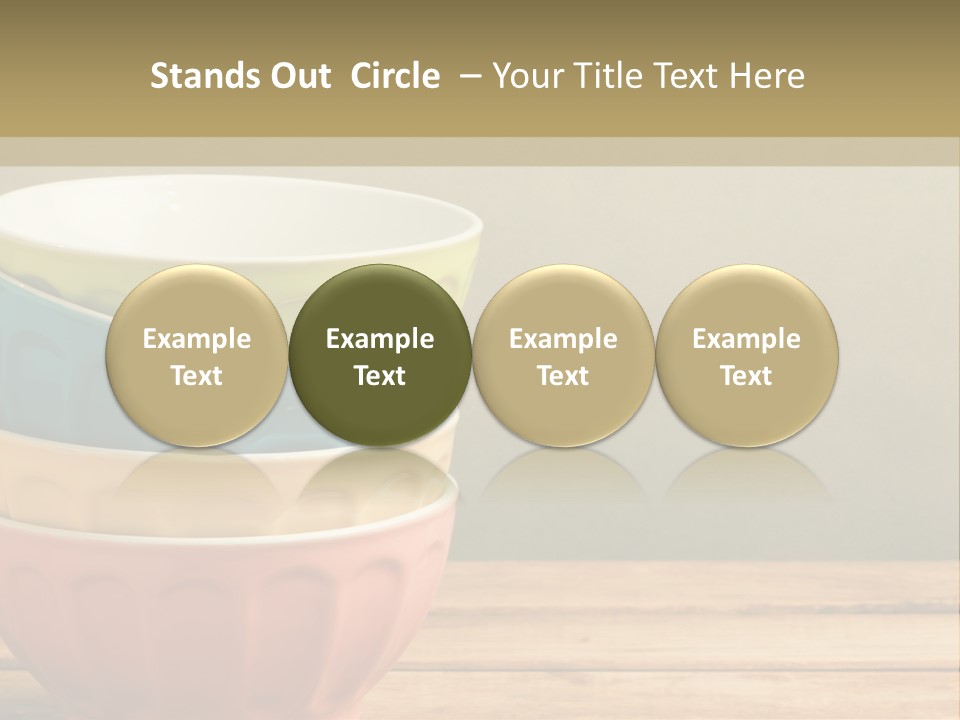 Stands Out Circle – Your Title Text Here

Example Text

Example Text

Example Text

Example Text